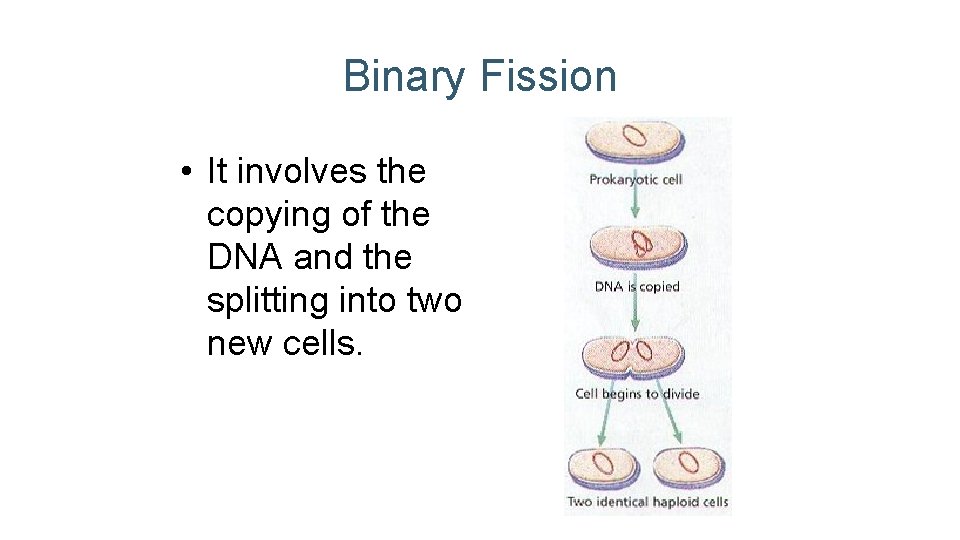 Binary Fission

• It involves the copying of the DNA and the splitting into two new cells.

Prokaryotic cell

DNA is copied

Cell begins to divide

Two identical haploid cells